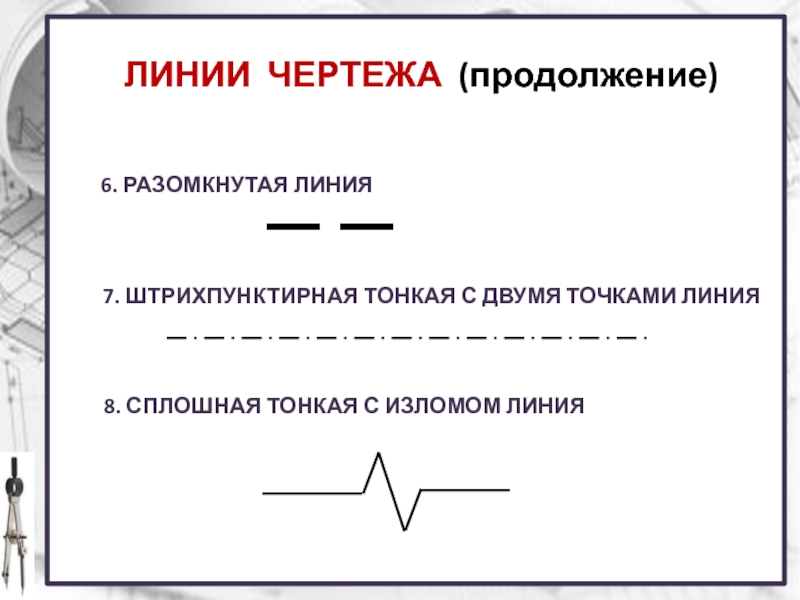 ЛИНИИ ЧЕРТЕЖА (продолжение)

6. РАЗОМКНУТАЯ ЛИНИЯ

7. ШТРИХПУНКТИРНАЯ ТОНКАЯ С ДВУМЯ ТОЧКАМИ ЛИНИЯ

8. СПЛОШНАЯ ТОНКАЯ С ИЗЛОМОМ ЛИНИЯ